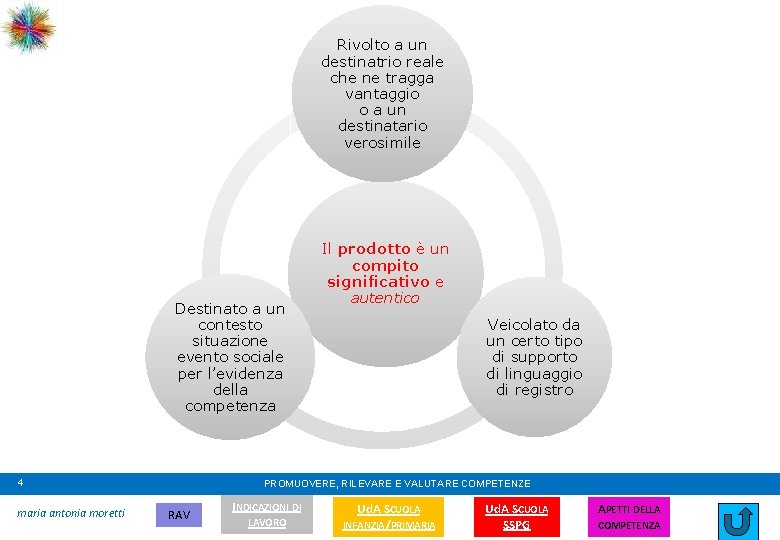 Rivolto a un destinatrio reale che ne tragga vantaggio o a un destinatario verosimile

Il prodotto è un compito significativo e autentico

Destinato a un contesto situazione evento sociale per l'evidenza della competenza

Veicolato da un certo tipo di supporto di linguaggio di registro

4

PROMUOVERE, RILEVARE E VALUTARE COMPETENZE

maria antonia moretti

RAV

INDICAZIONI DI LAVORO

UdA SCUOLA INFANZIA/PRIMARIA

UdA SCUOLA SSPG

APETTI DELLA COMPETENZA